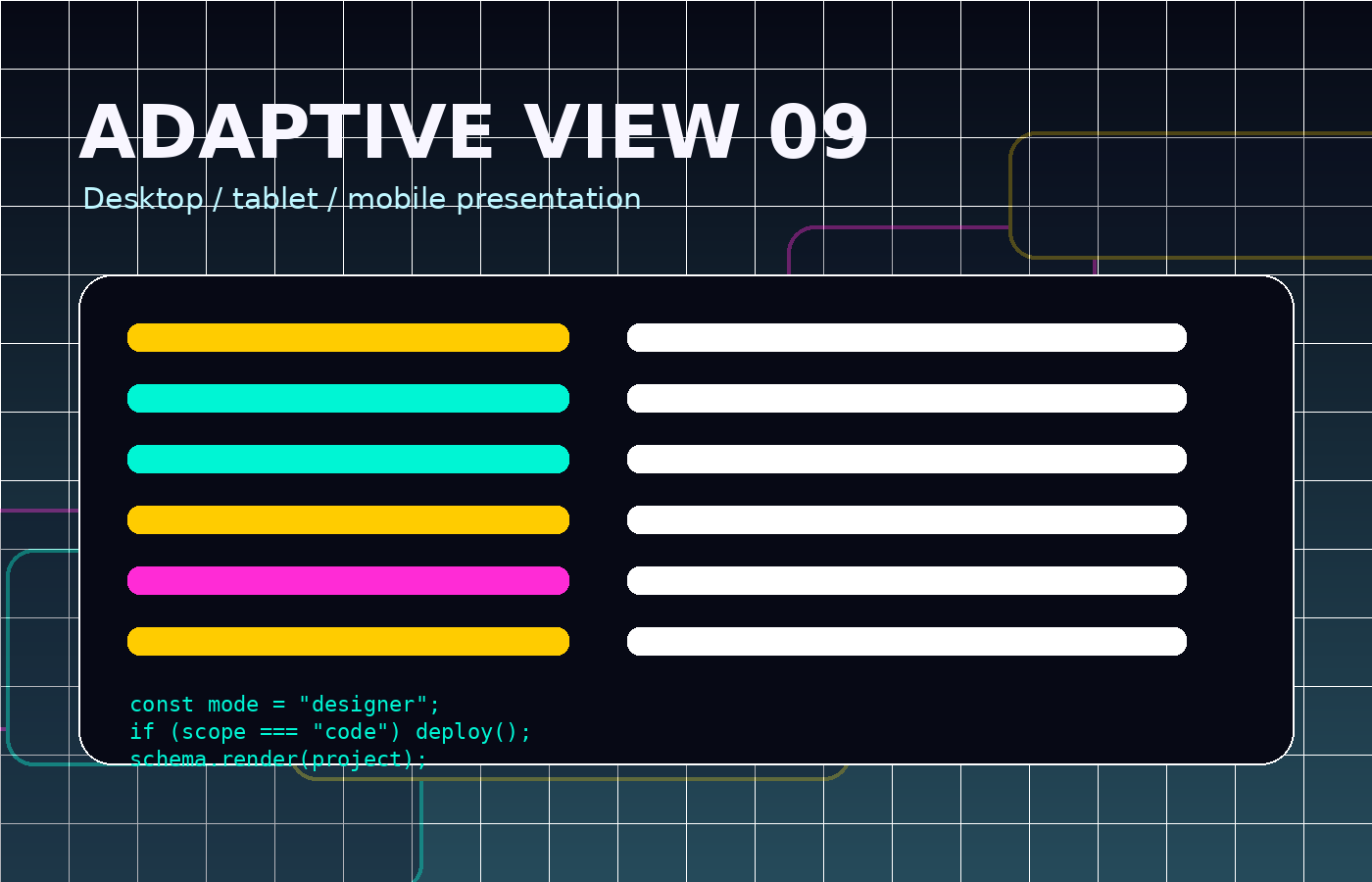 ADAPTIVE VIEW 09

Desktop / tablet / mobile presentation

const mode = "designer";
if (scope === "code") deploy();
schema.render(project);